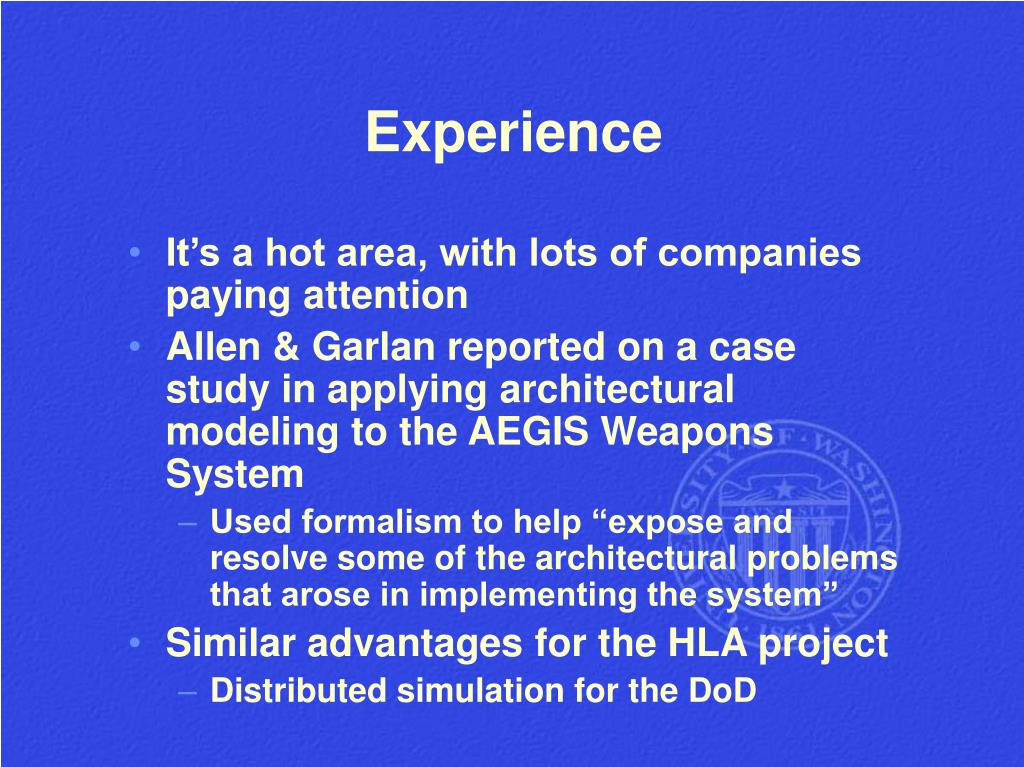 Experience

• It’s a hot area, with lots of companies paying attention
• Allen & Garlan reported on a case study in applying architectural modeling to the AEGIS Weapons System
– Used formalism to help “expose and resolve some of the architectural problems that arose in implementing the system”
• Similar advantages for the HLA project
– Distributed simulation for the DoD